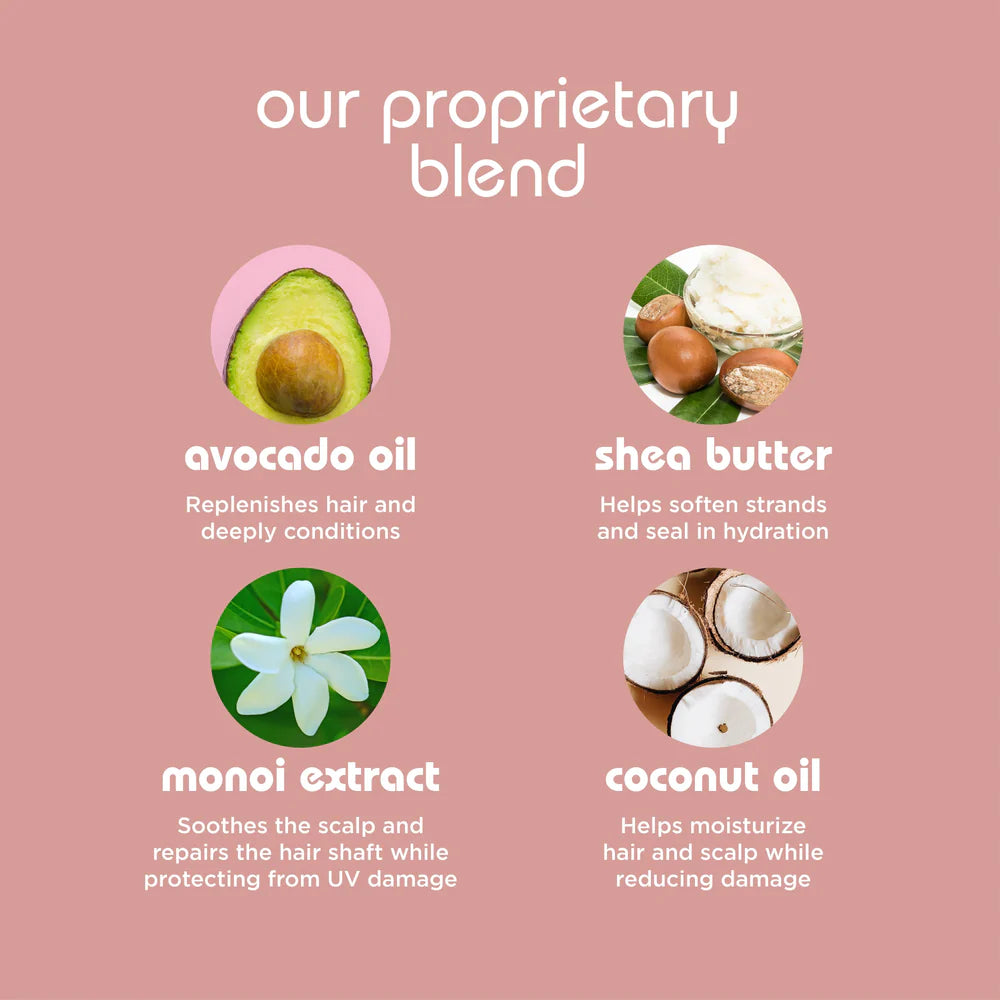 our proprietary blend

avocado oil

Replenishes hair and deeply conditions

shea butter

Helps soften strands and seal in hydration

monoi extract

Soothes the scalp and repairs the hair shaft while protecting from UV damage

coconut oil

Helps moisturize hair and scalp while reducing damage